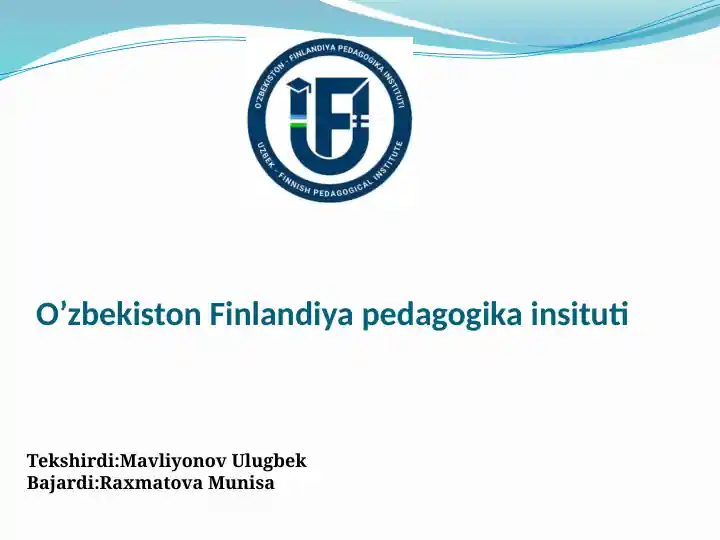 O'ZBEKISTON - FINLANDIYA PEDAGOGIKA INSTITUTI
UZBEK - FINNISH PEDAGOGICAL INSTITUTE

O’zbekiston Finlandiya pedagogika insituti

Tekshirdi:Mavliyonov Ulugbek
Bajardi:Raxmatova Munisa